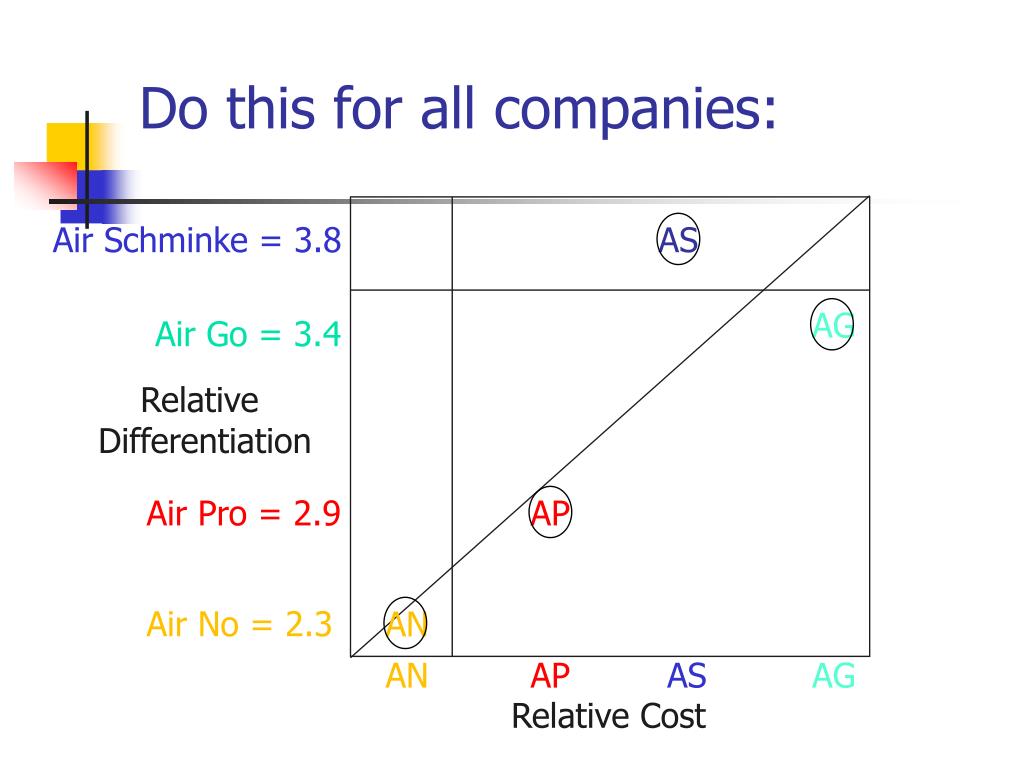 Do this for all companies:

Air Schminke = 3.8

Air Go = 3.4

Relative Differentiation

Air Pro = 2.9

Air No = 2.3

AS

AG

AP

AN

AN AP AS AG

Relative Cost